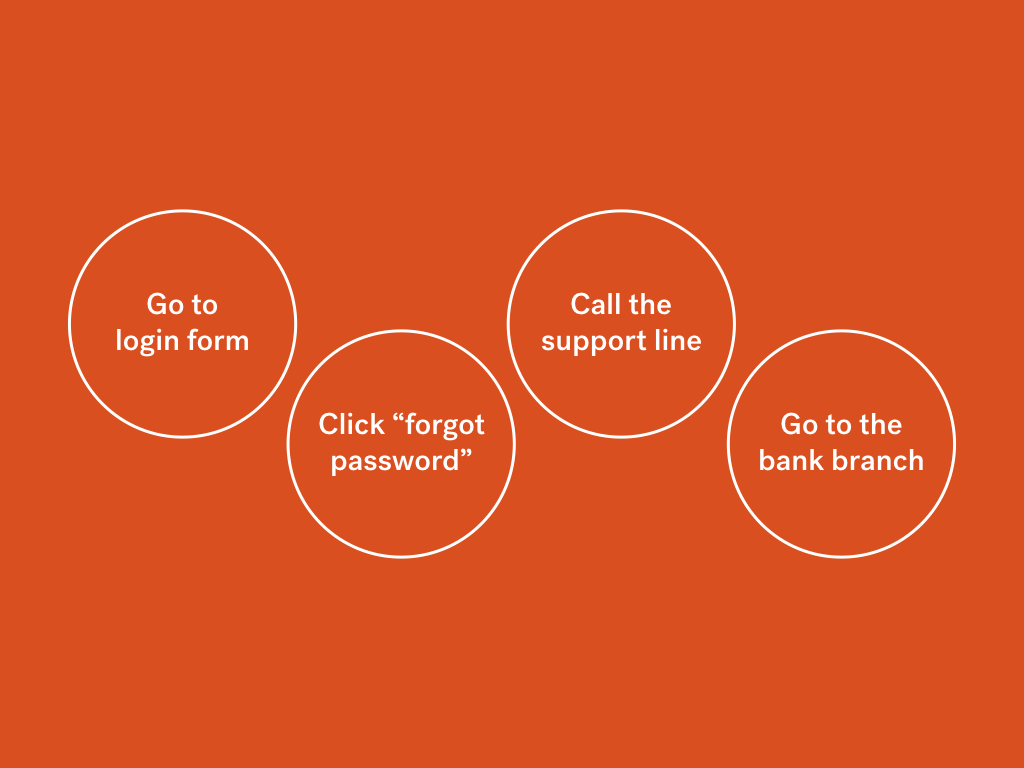 Go to login form

Click “forgot password”

Call the support line

Go to the bank branch